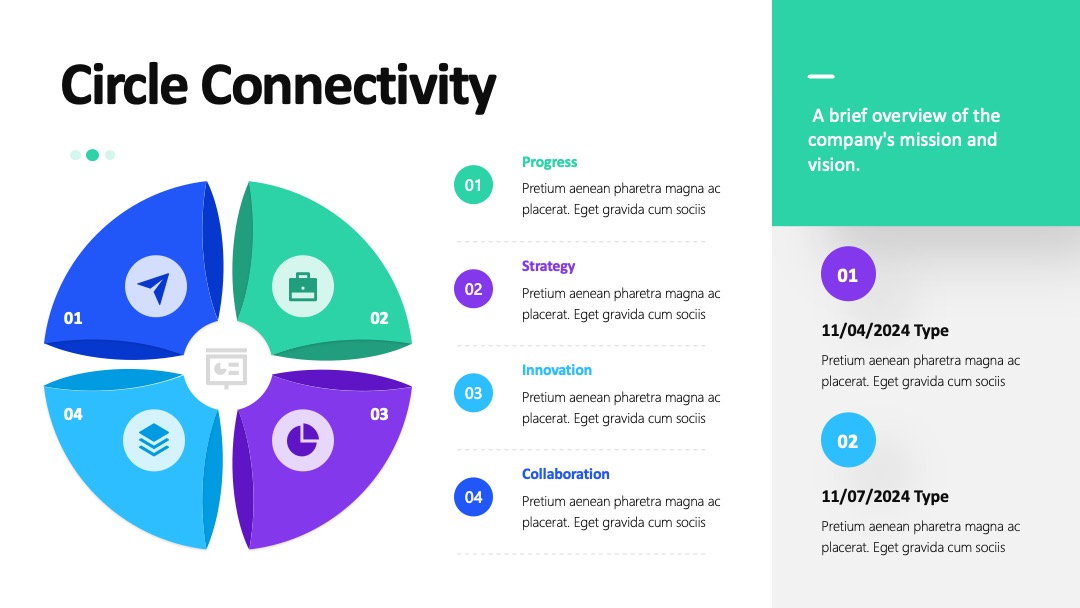 Circle Connectivity

01

02

04

03

01
Progress
Pretium aenean pharetra magna ac placerat. Eget gravida cum sociis

02
Strategy
Pretium aenean pharetra magna ac placerat. Eget gravida cum sociis

03
Innovation
Pretium aenean pharetra magna ac placerat. Eget gravida cum sociis

04
Collaboration
Pretium aenean pharetra magna ac placerat. Eget gravida cum sociis

A brief overview of the company's mission and vision.

01
11/04/2024 Type
Pretium aenean pharetra magna ac placerat. Eget gravida cum sociis

02
11/07/2024 Type
Pretium aenean pharetra magna ac placerat. Eget gravida cum sociis